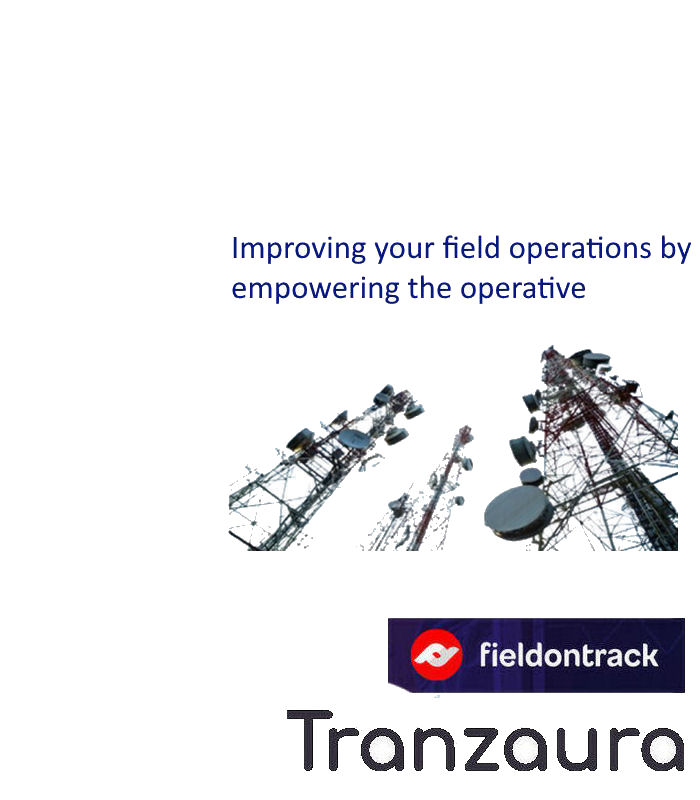 Improving your field operations by empowering the operative

fieldontrack

Tranzaura